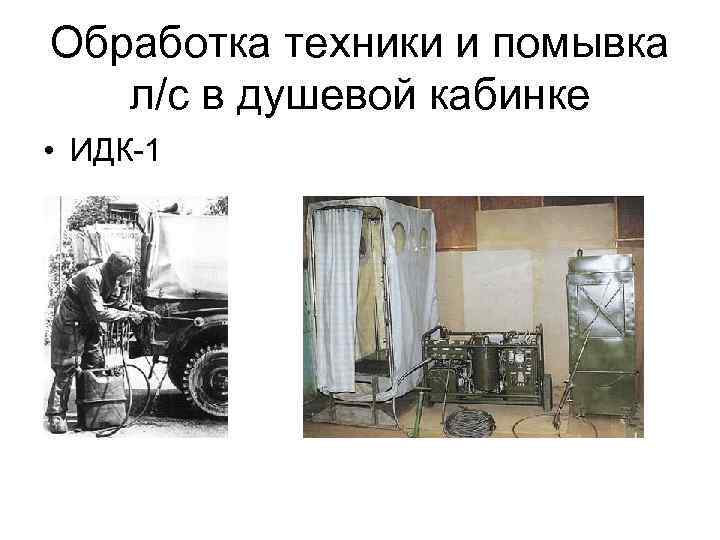 Обработка техники и помывка л/с в душевой кабинке

• ИДК-1